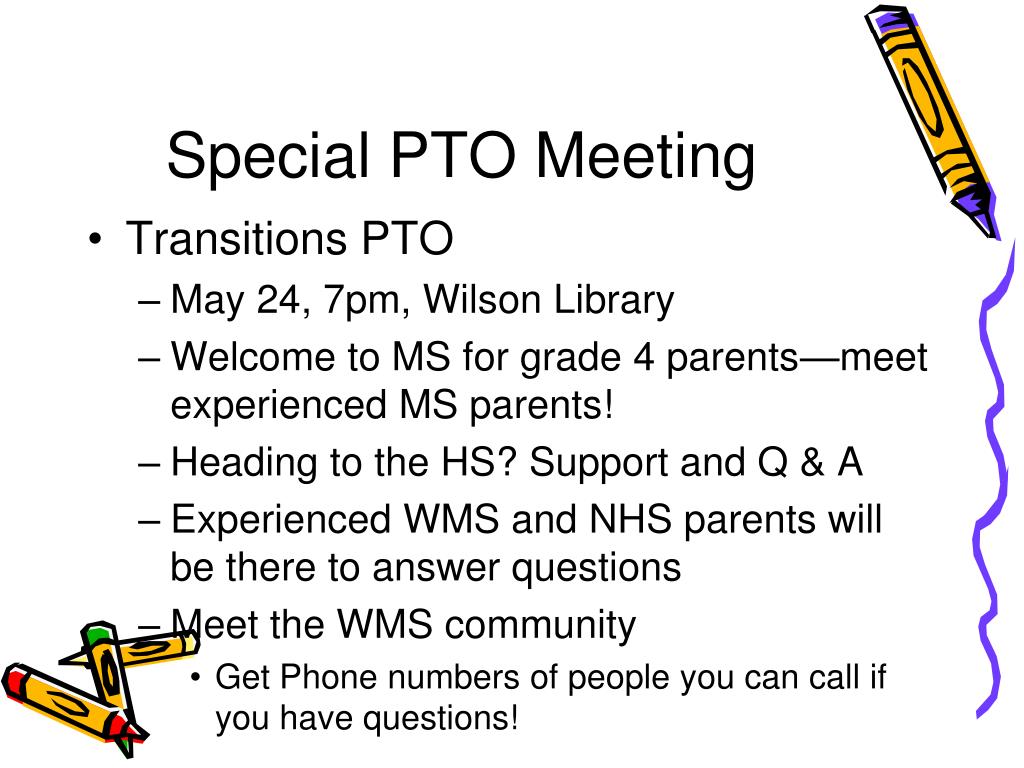 Special PTO Meeting

• Transitions PTO
– May 24, 7pm, Wilson Library
– Welcome to MS for grade 4 parents—meet experienced MS parents!
– Heading to the HS? Support and Q & A
– Experienced WMS and NHS parents will be there to answer questions
– Meet the WMS community
• Get Phone numbers of people you can call if you have questions!